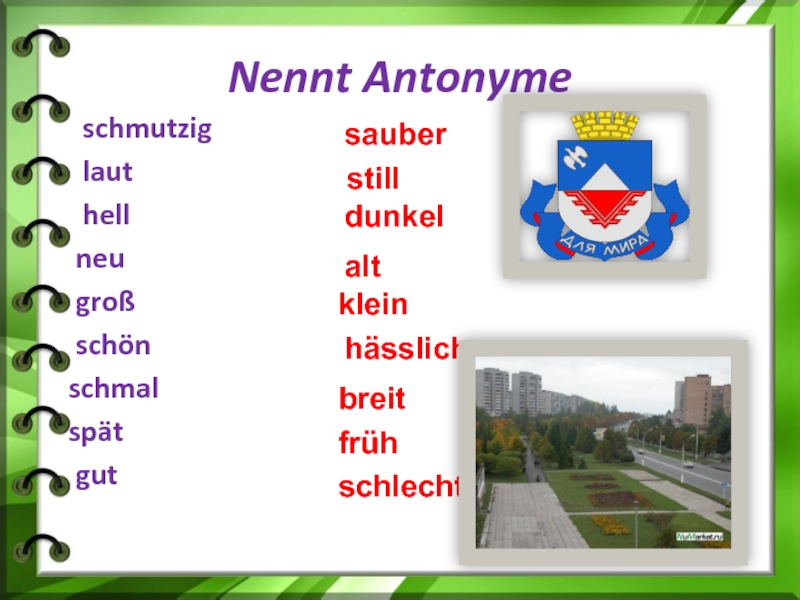 Nennt Antonyme

schmutzig
laut
hell
neu
groß
schön
schmal
spät
gut

sauber
still
dunkel
alt
klein
hässlich
breit
früh
schlecht

ДЛЯ МИРА

NuMarket.ru